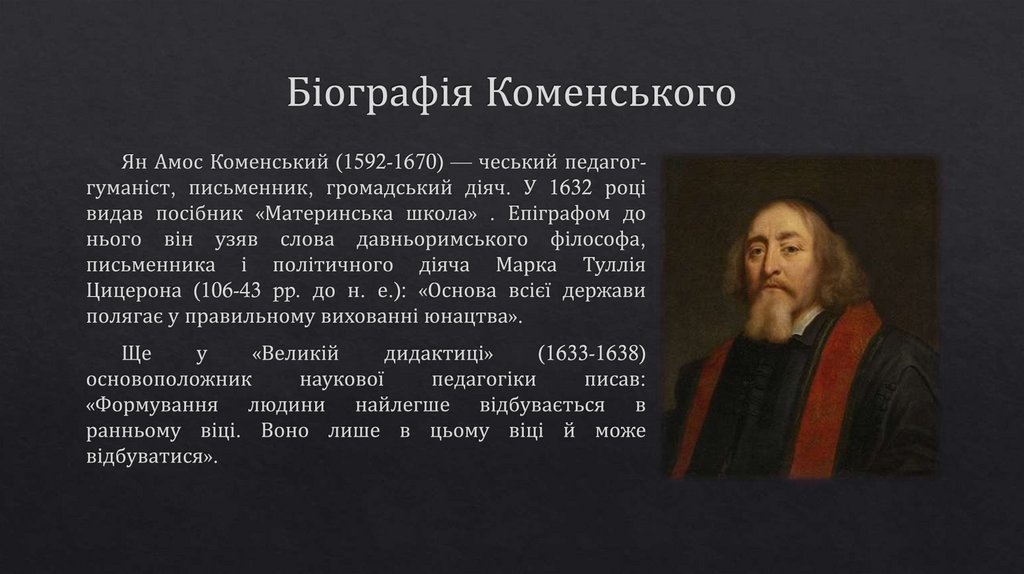 Біографія Коменського

Ян Амос Коменський (1592-1670) — чеський педагог-гуманіст, письменник, громадський діяч. У 1632 році видав посібник «Материнська школа» . Епіграфом до нього він узяв слова давньоримського філософа, письменника і політичного діяча Марка Туллія Цицерона (106-43 рр. до н. е.): «Основа всієї держави полягає у правильному вихованні юнацтва».

Ще у «Великій дидактиці» (1633-1638) основоположник наукової педагогіки писав: «Формування людини найлегше відбувається в ранньому віці. Воно лише в цьому віці й може відбуватися».